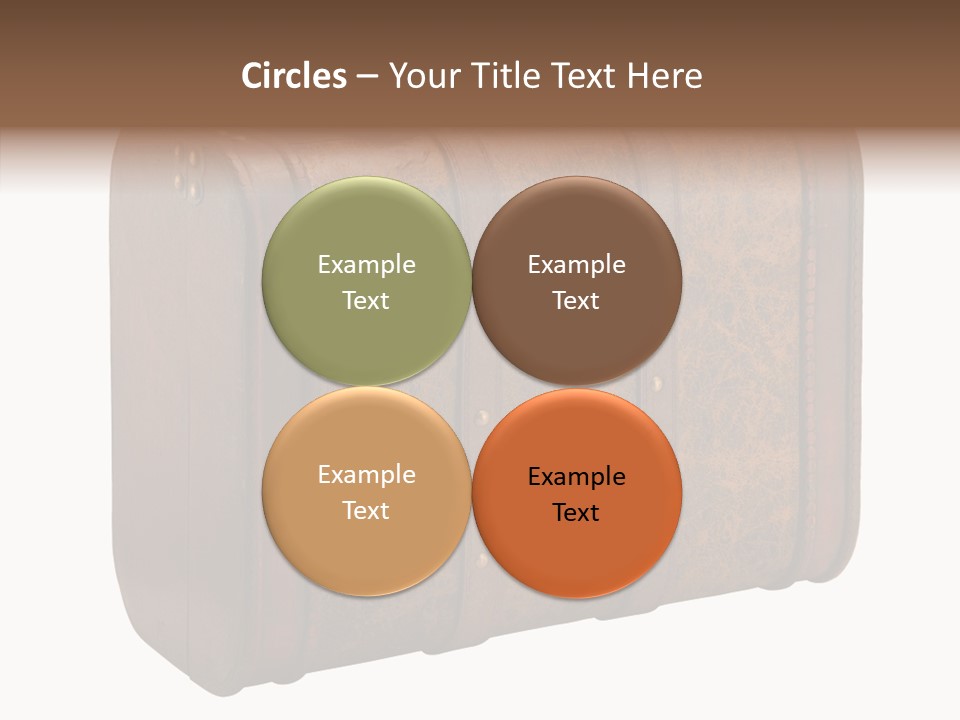 Circles – Your Title Text Here

Example Text

Example Text

Example Text

Example Text